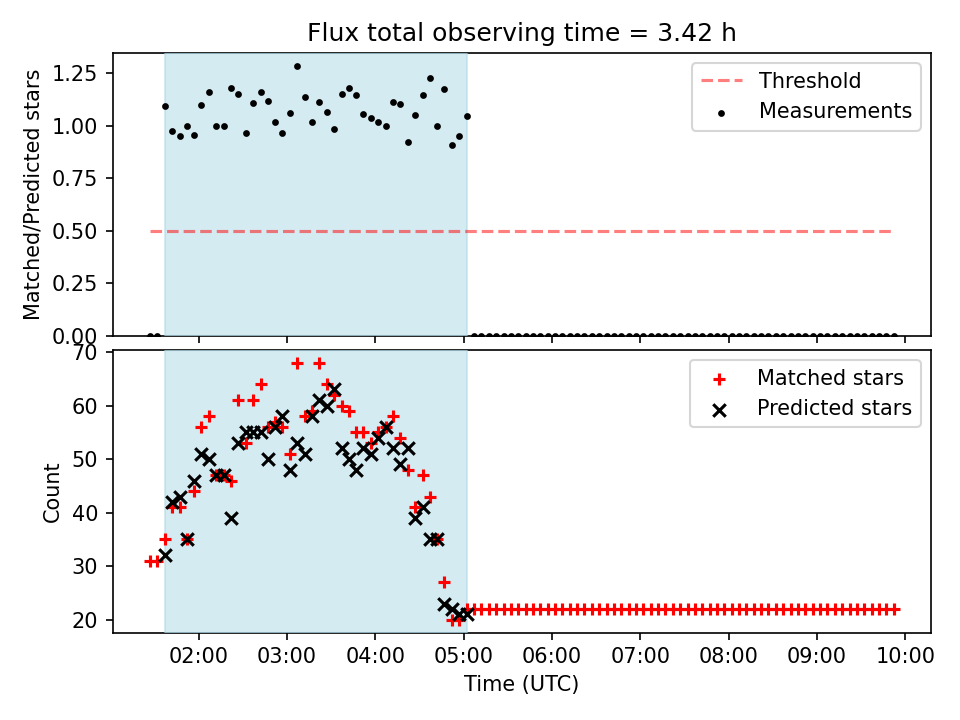 Flux total observing time = 3.42 h

Matched/Predicted stars

1.25
1.00
0.75
0.50
0.25
0.00

Threshold
Measurements

Count

70
60
50
40
30
20

Matched stars
Predicted stars

02:00 03:00 04:00 05:00 06:00 07:00 08:00 09:00 10:00

Time (UTC)